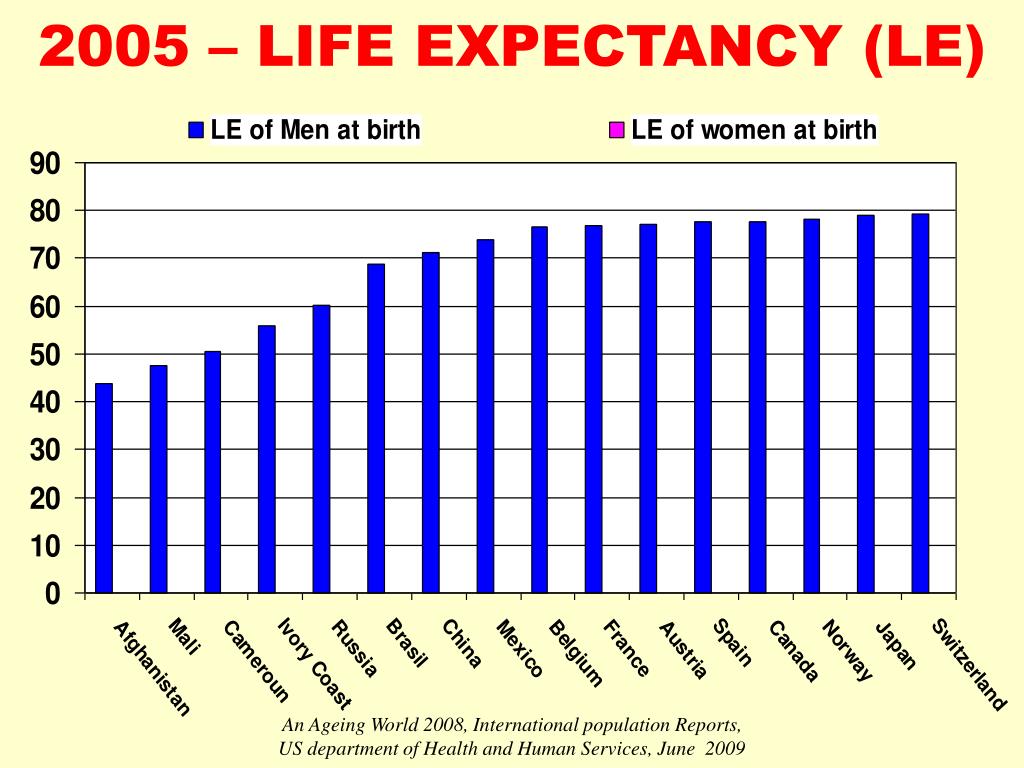 2005 – LIFE EXPECTANCY (LE)

LE of Men at birth
LE of women at birth

90
80
70
60
50
40
30
20
10
0

Afghanistan
Mali
Cameroun
Ivory Coast
Russia
Brasil
China
Mexico
Belgium
France
Austria
Spain
Canada
Norway
Japan
Switzerland

An Ageing World 2008, International population Reports, US department of Health and Human Services, June 2009